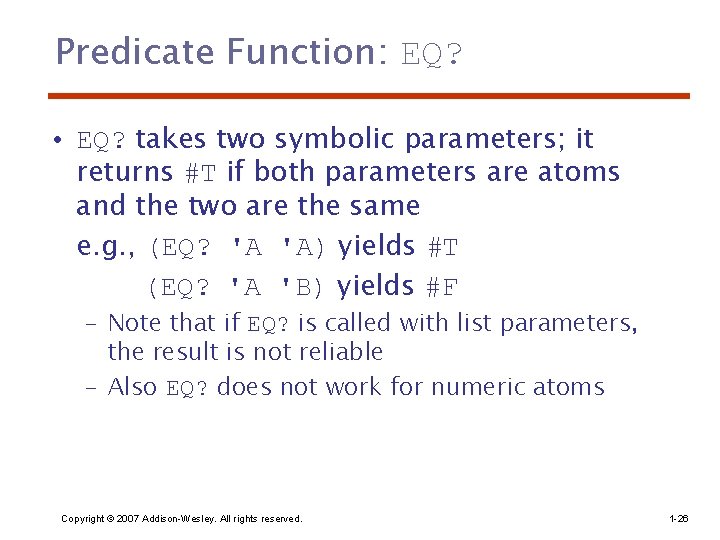 Predicate Function: EQ?

• EQ? takes two symbolic parameters; it returns #T if both parameters are atoms and the two are the same

e.g., (EQ? 'A 'A) yields #T

(EQ? 'A 'B) yields #F

– Note that if EQ? is called with list parameters, the result is not reliable

– Also EQ? does not work for numeric atoms

Copyright © 2007 Addison-Wesley. All rights reserved.

1-26